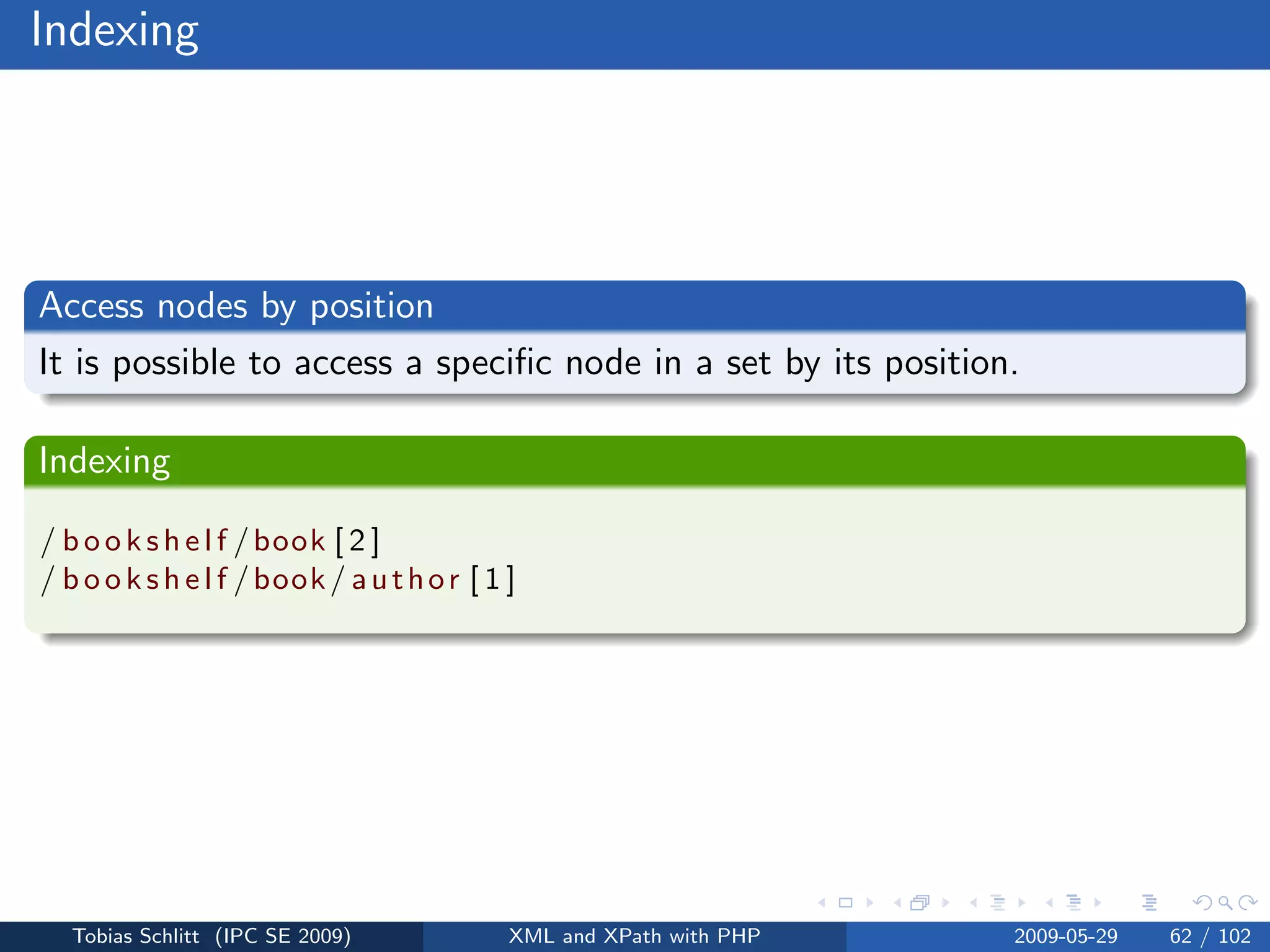 Indexing

Access nodes by position

It is possible to access a specific node in a set by its position.

Indexing

/bookshelf/book[2]
/bookshelf/book/author[1]

Tobias Schlitt (IPC SE 2009) XML and XPath with PHP 2009-05-29 62 / 102